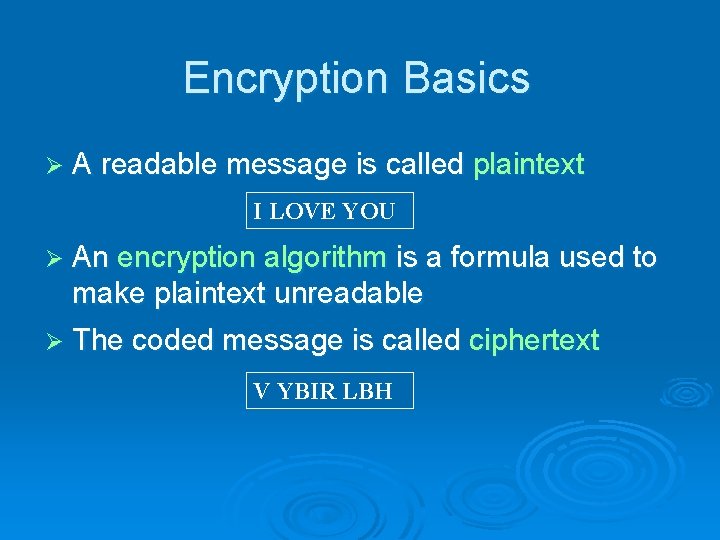 Encryption Basics

➢ A readable message is called plaintext

I LOVE YOU

➢ An encryption algorithm is a formula used to make plaintext unreadable

➢ The coded message is called ciphertext

V YBIR LBH